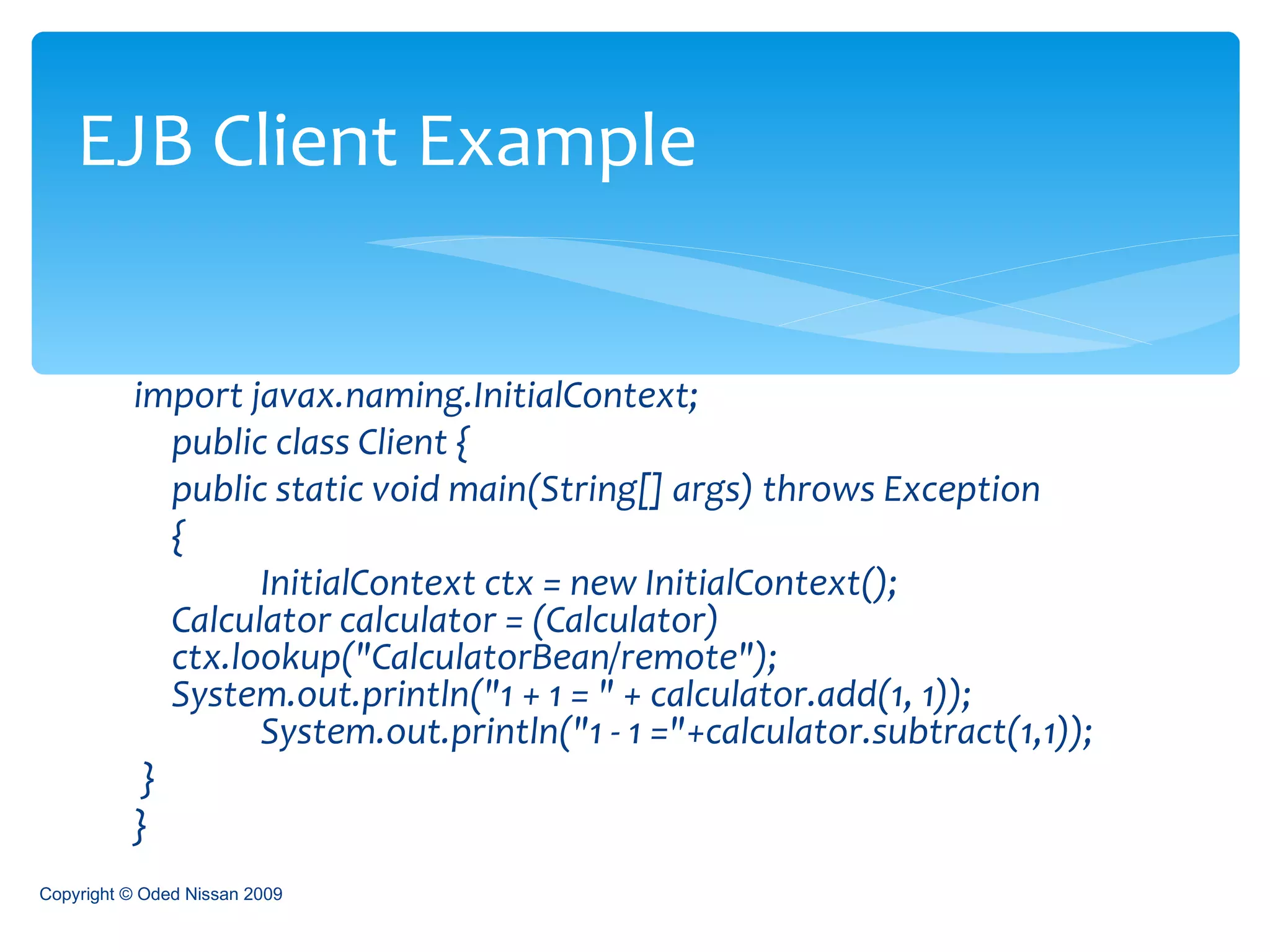 EJB Client Example

import javax.naming.InitialContext;
public class Client {
public static void main(String[] args) throws Exception
{
InitialContext ctx = new InitialContext();
Calculator calculator = (Calculator)
ctx.lookup("CalculatorBean/remote");
System.out.println("1 + 1 = " + calculator.add(1, 1));
System.out.println("1 - 1 ="+calculator.subtract(1,1));
}
}

Copyright © Oded Nissan 2009